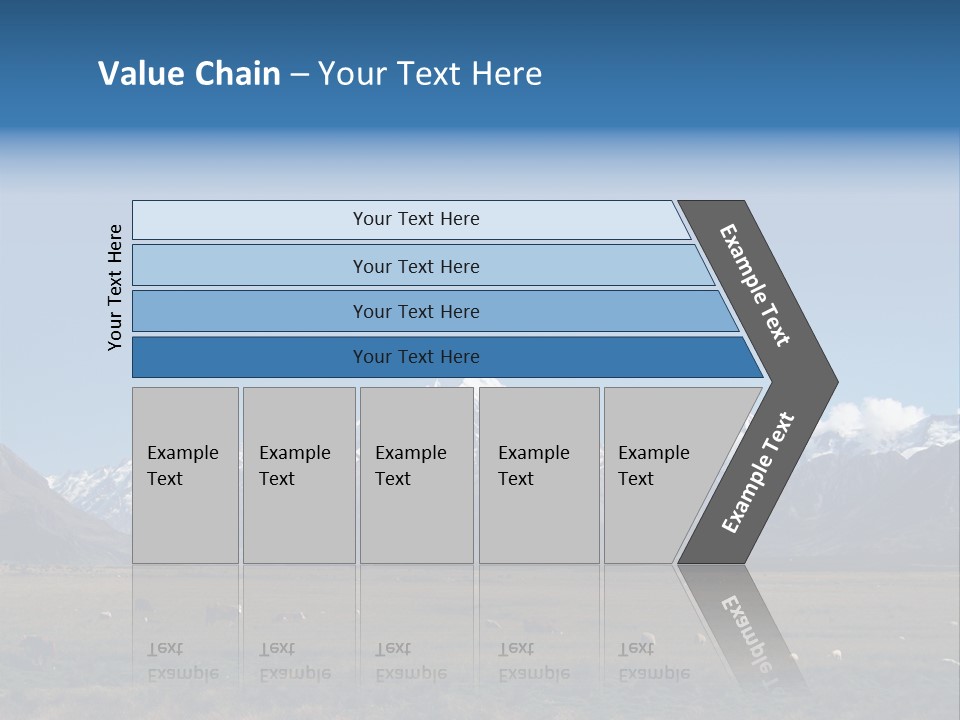 Value Chain – Your Text Here

Your Text Here

Your Text Here

Your Text Here

Your Text Here

Your Text Here

Example Text

Example Text

Example Text

Example Text

Example Text

Example Text

Example Text